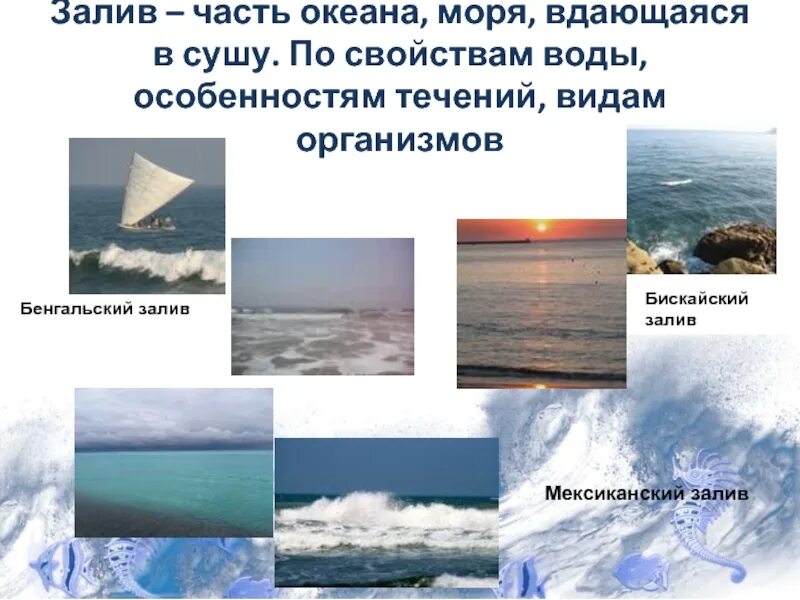 Залив – часть океана, моря, вдающаяся в сушу. По свойствам воды, особенностям течений, видам организмов

Бенгальский залив

Бискайский залив

Мексиканский залив